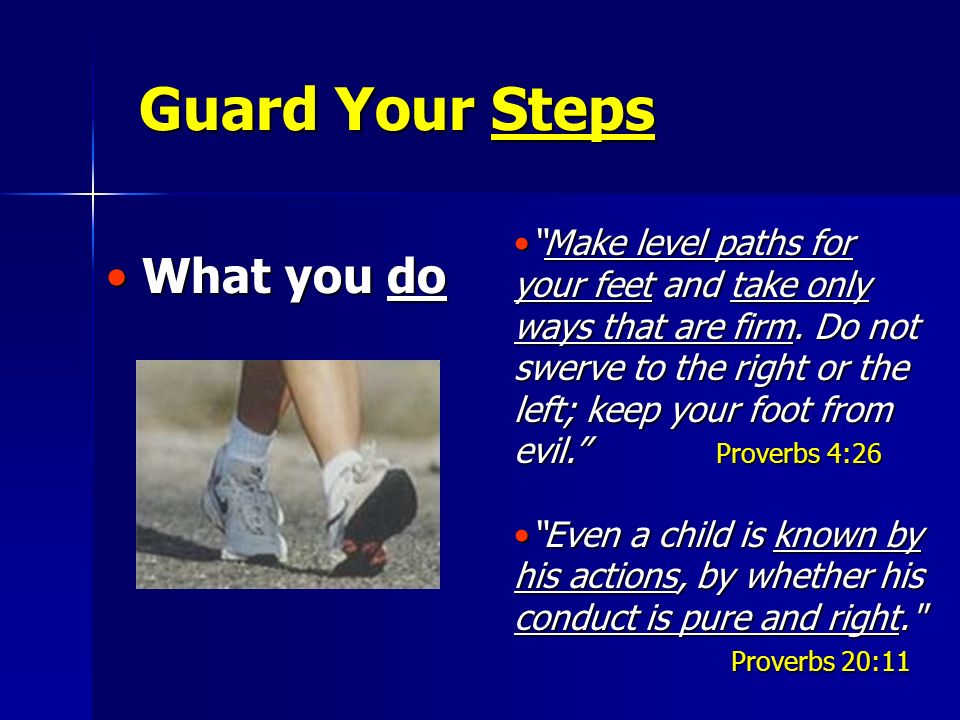 Guard Your Steps

• What you do

• "Make level paths for your feet and take only ways that are firm. Do not swerve to the right or the left; keep your foot from evil." Proverbs 4:26

• "Even a child is known by his actions, by whether his conduct is pure and right." Proverbs 20:11